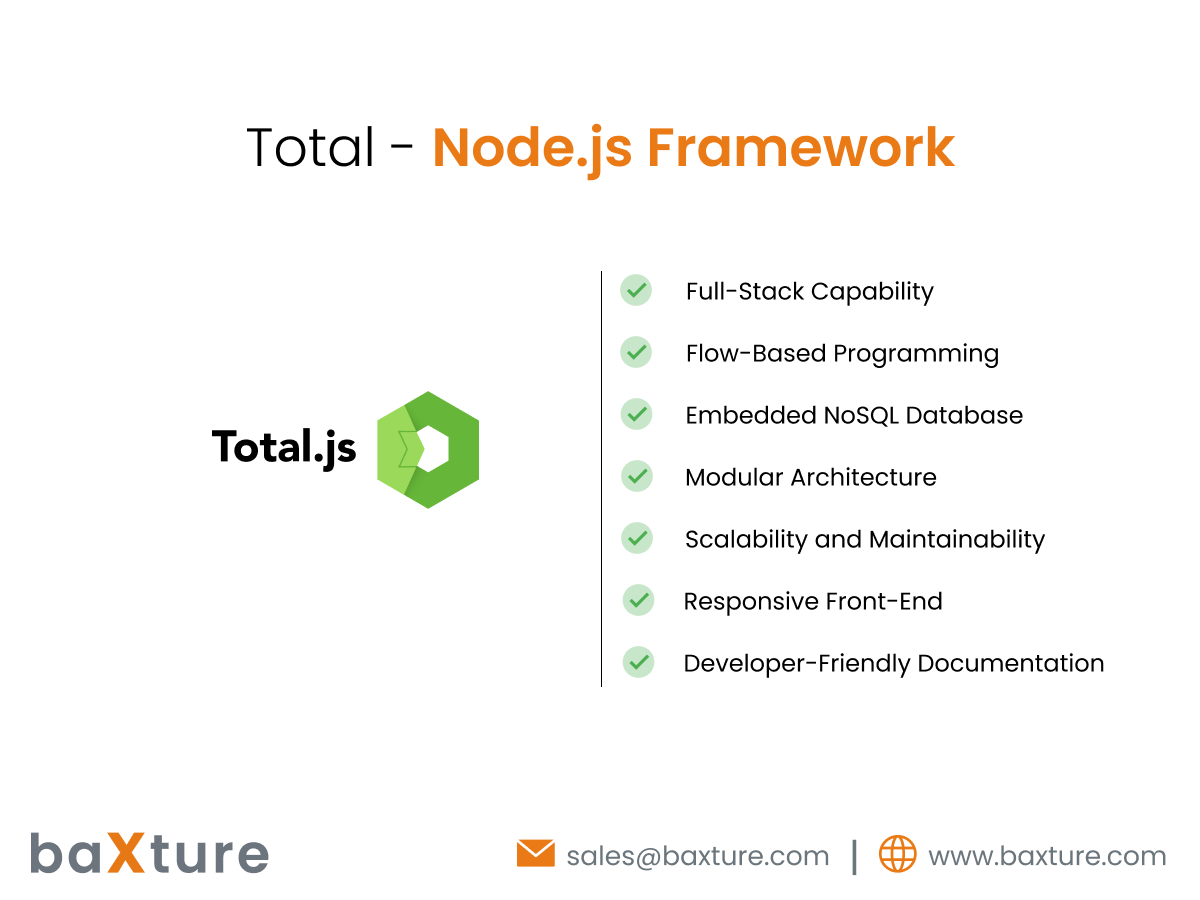 Total - Node.js Framework

Total.js

Full-Stack Capability

Flow-Based Programming

Embedded NoSQL Database

Modular Architecture

Scalability and Maintainability

Responsive Front-End

Developer-Friendly Documentation

baXture

sales@baxture.com | www.baxture.com